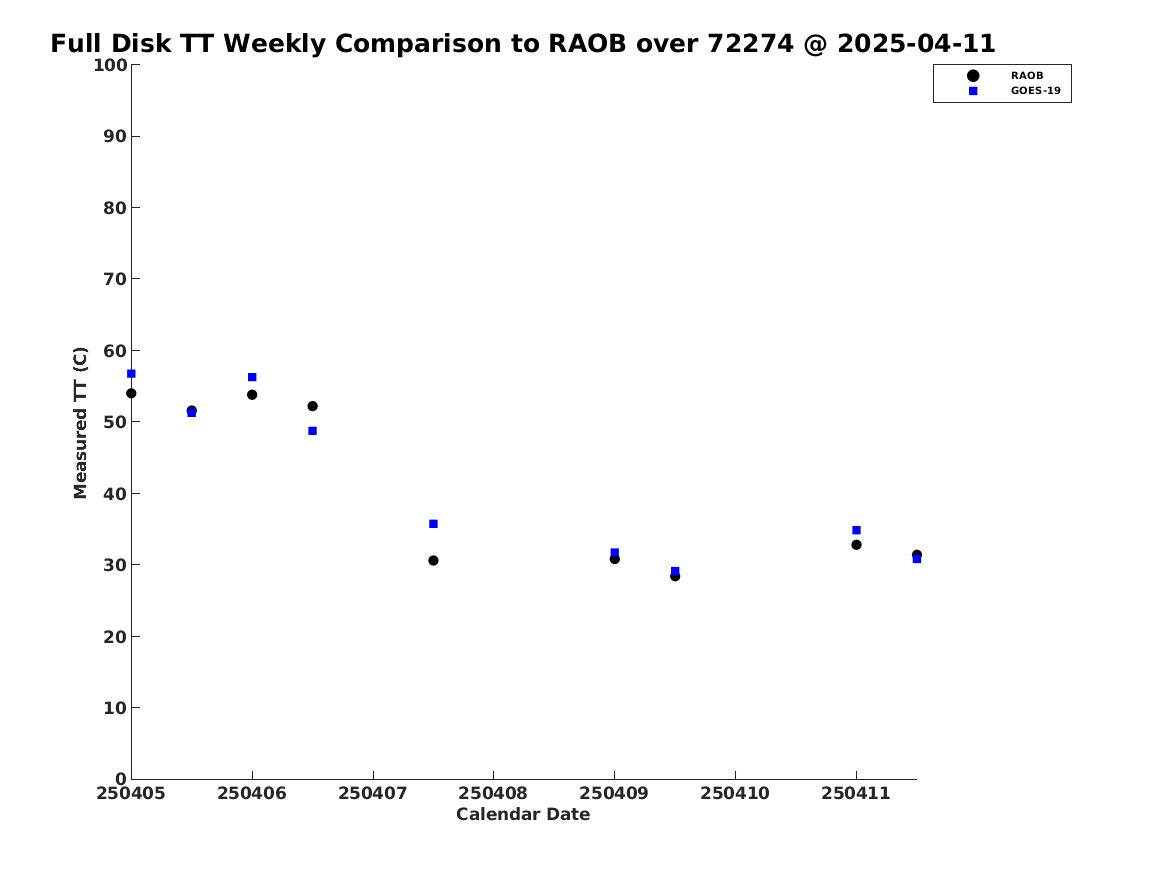 Full Disk TT Weekly Comparison to RAOB over 72274 @ 2025-04-11

RAOB
GOES-19

Measured TT (C)

100
90
80
70
60
50
40
30
20
10
0

250405 250406 250407 250408 250409 250410 250411

Calendar Date